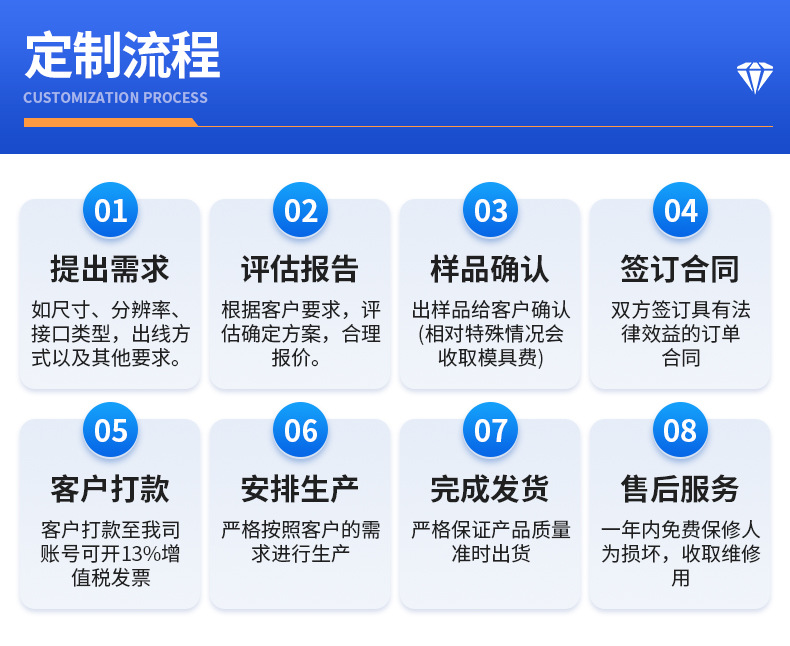 定制流程
CUSTOMIZATION PROCESS

01
提出需求
如尺寸、分辨率、接口类型，出线方式以及其他要求。

02
评估报告
根据客户要求，评估确定方案，合理报价。

03
样品确认
出样品给客户确认(相对特殊情况会收取模具费)

04
签订合同
双方签订具有法律效益的订单合同

05
客户打款
客户打款至我司账号可开13%增值税发票

06
安排生产
严格按照客户的需求进行生产

07
完成发货
严格保证产品质量准时出货

08
售后服务
一年内免费保修人为损坏，收取维修用